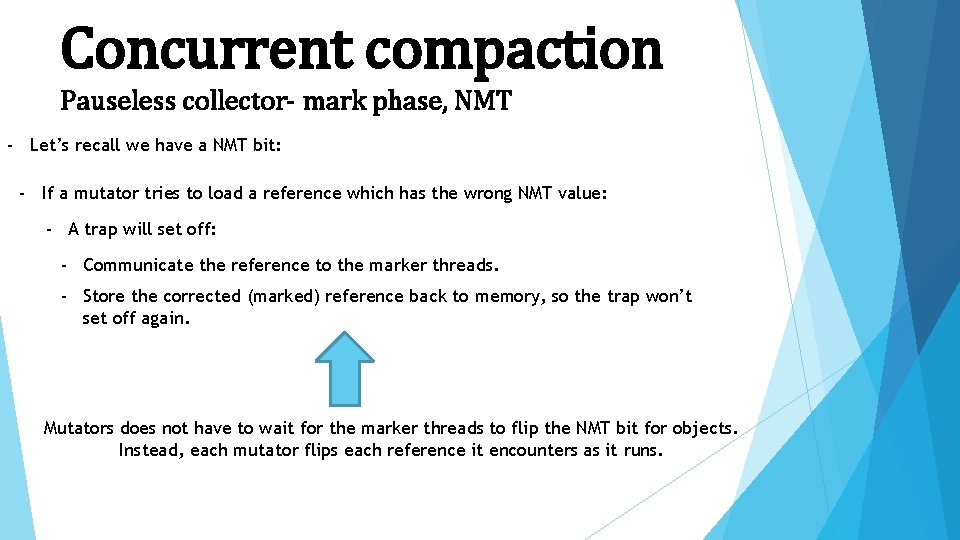 Concurrent compaction

Pauseless collector- mark phase, NMT

- Let's recall we have a NMT bit:

- If a mutator tries to load a reference which has the wrong NMT value:

- A trap will set off:

- Communicate the reference to the marker threads.

- Store the corrected (marked) reference back to memory, so the trap won't set off again.

Mutators does not have to wait for the marker threads to flip the NMT bit for objects. Instead, each mutator flips each reference it encounters as it runs.